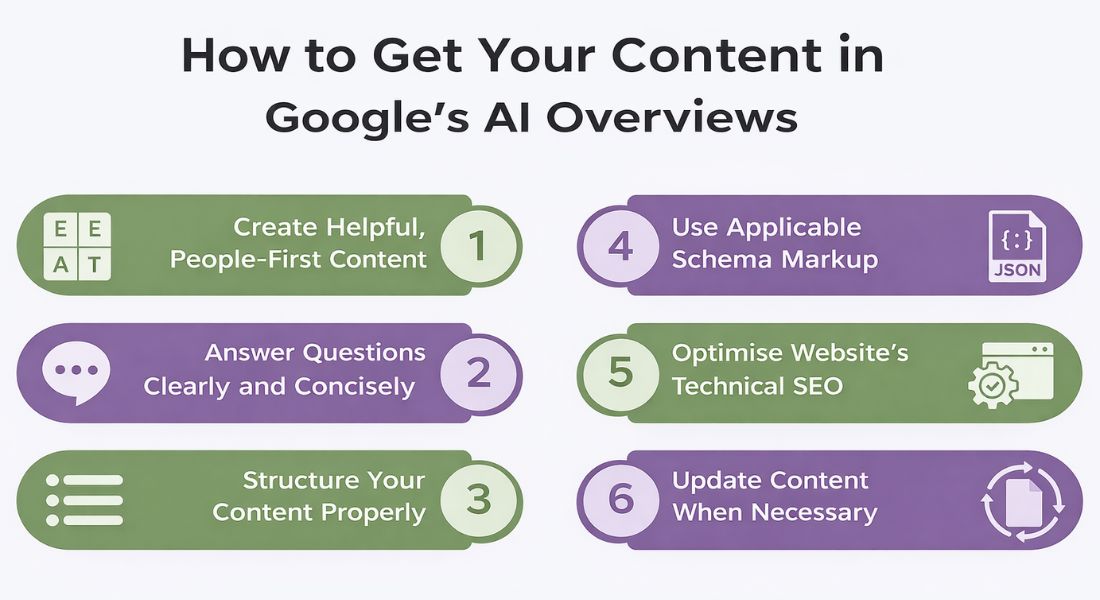 How to Get Your Content in Google's AI Overviews

E E
A T

Create Helpful, People-First Content

1

Answer Questions Clearly and Concisely

2

Structure Your Content Properly

3

4

Use Applicable Schema Markup

{:}
JSON

5

Optimise Website's Technical SEO

6

Update Content When Necessary